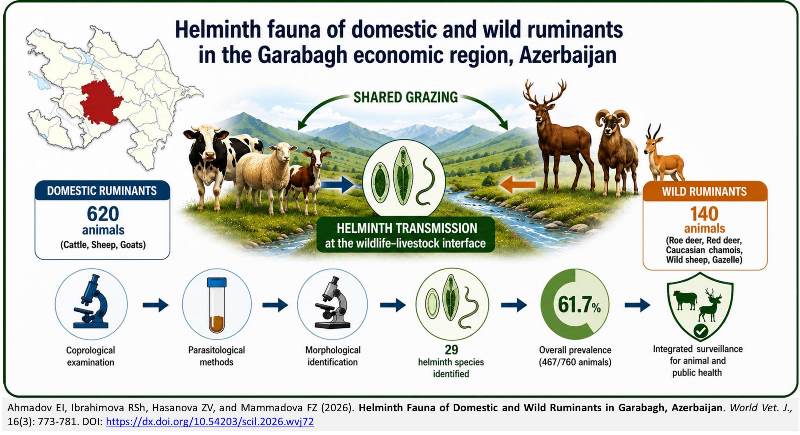 Helminth fauna of domestic and wild ruminants in the Garabagh economic region, Azerbaijan

SHARED GRAZING

DOMESTIC RUMINANTS
620
animals
(Cattle, Sheep, Goats)

HELMINTH TRANSMISSION
at the wildlife–livestock interface

WILD RUMINANTS
140
animals
(Roe deer, Red deer, Caucasian chamois, Wild sheep, Gazelle)

Coprological examination

Parasitological methods

Morphological identification

29
helminth species identified

61.7%
Overall prevalence
(467/760 animals)

Integrated surveillance for animal and public health

Ahmadov EI, Ibrahimova RSh, Hasanova ZV, and Mammadova FZ (2026). Helminth Fauna of Domestic and Wild Ruminants in Garabagh, Azerbaijan. World Vet. J., 16(3): 773-781. DOI: https://dx.doi.org/10.54203/scil.2026.wvj72